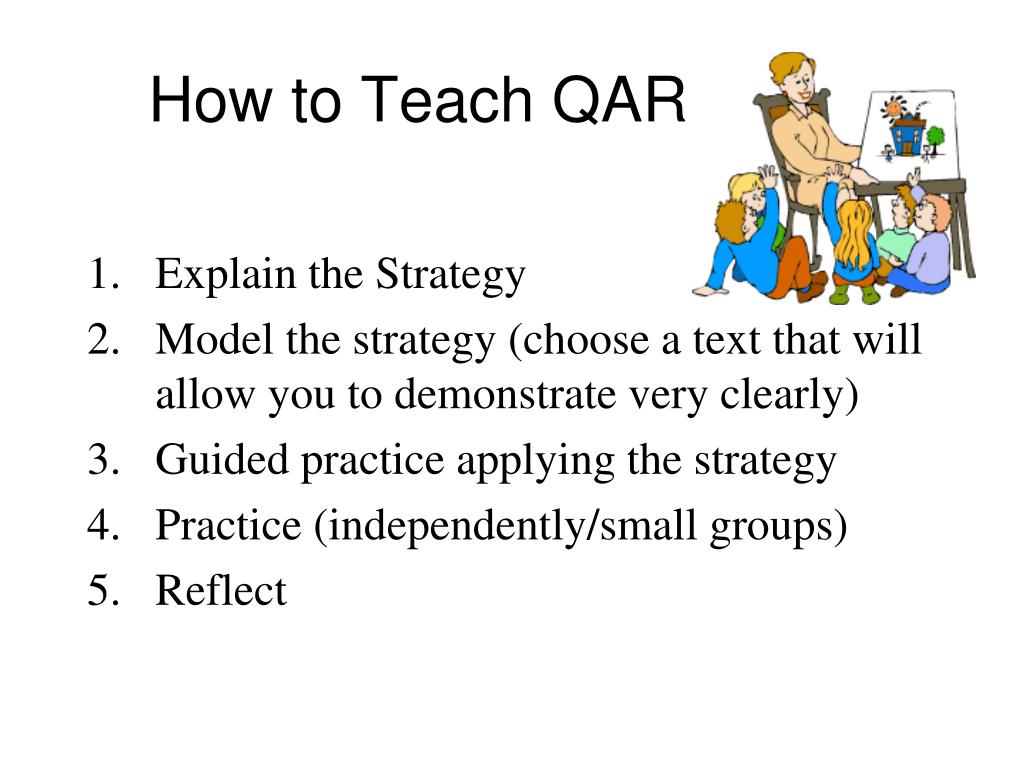 How to Teach QAR

1. Explain the Strategy
2. Model the strategy (choose a text that will allow you to demonstrate very clearly)
3. Guided practice applying the strategy
4. Practice (independently/small groups)
5. Reflect